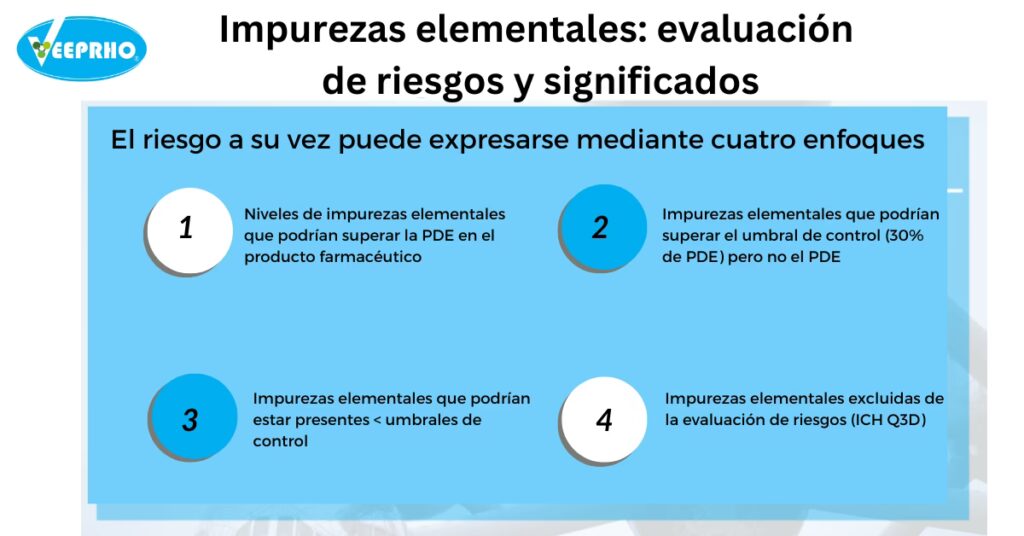 VEEPRHO

Impurezas elementales: evaluación de riesgos y significados

El riesgo a su vez puede expresarse mediante cuatro enfoques

1

Niveles de impurezas elementales que podrían superar la PDE en el producto farmacéutico

2

Impurezas elementales que podrían superar el umbral de control (30% de PDE) pero no el PDE

3

Impurezas elementales que podrían estar presentes < umbrales de control

4

Impurezas elementales excluidas de la evaluación de riesgos (ICH Q3D)